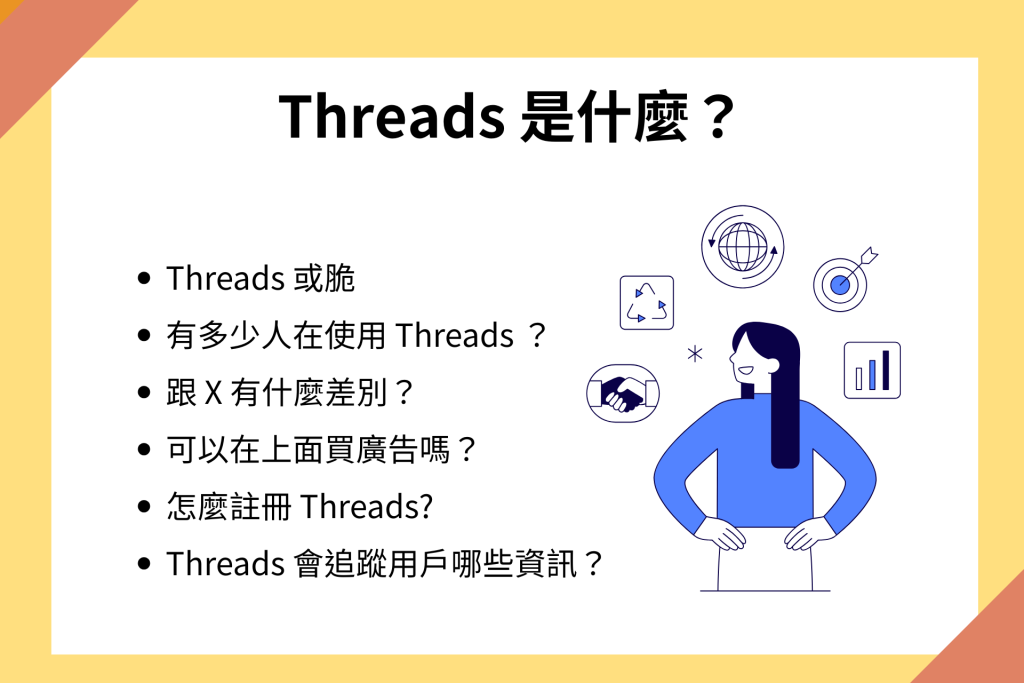 Threads 是什麼？

- Threads 或脆
- 有多少人在使用 Threads ？
- 跟 X 有什麼差別？
- 可以在上面買廣告嗎？
- 怎麼註冊 Threads?
- Threads 會追蹤用戶哪些資訊？